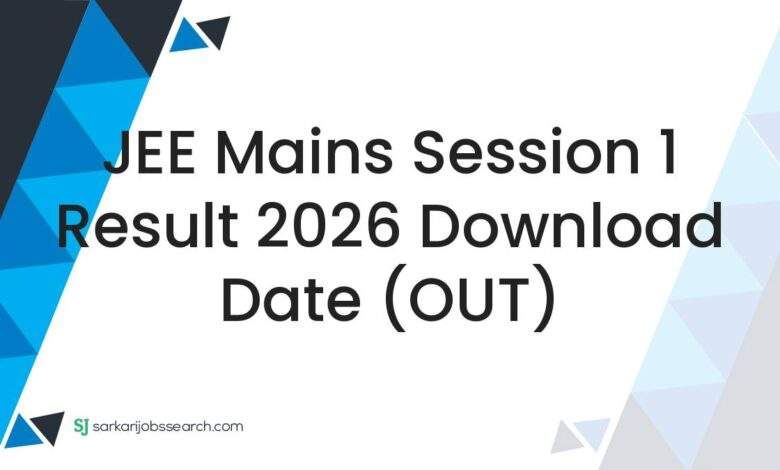 JEE Mains Session 1 Result 2026 Download Date (OUT)

SJ sarkarijobssearch.com